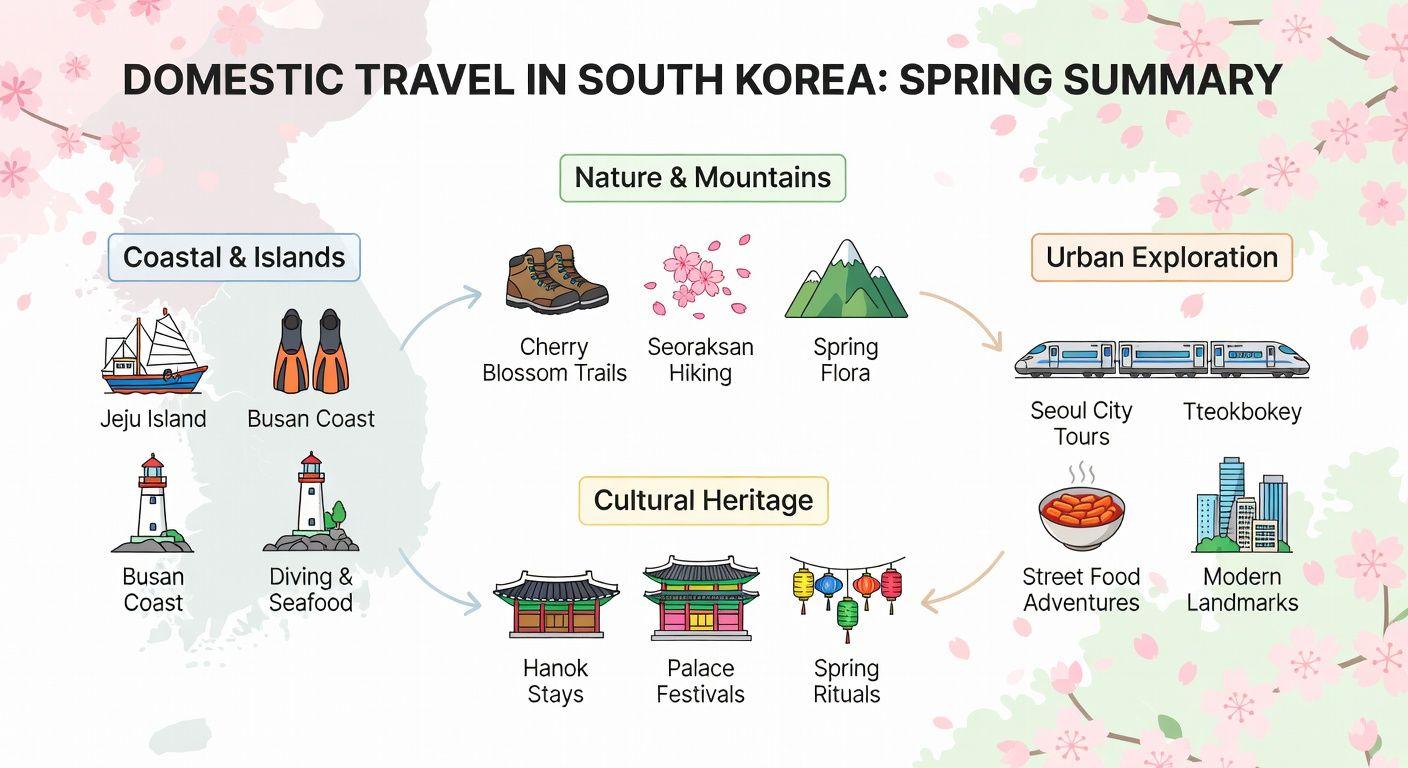 DOMESTIC TRAVEL IN SOUTH KOREA: SPRING SUMMARY

Coastal & Islands

Jeju Island

Busan Coast

Busan Coast

Diving & Seafood

Nature & Mountains

Cherry Blossom Trails

Seoraksan Hiking

Spring Flora

Cultural Heritage

Hanok Stays

Palace Festivals

Spring Rituals

Urban Exploration

Seoul City Tours

Tteokbokey

Street Food Adventures

Modern Landmarks